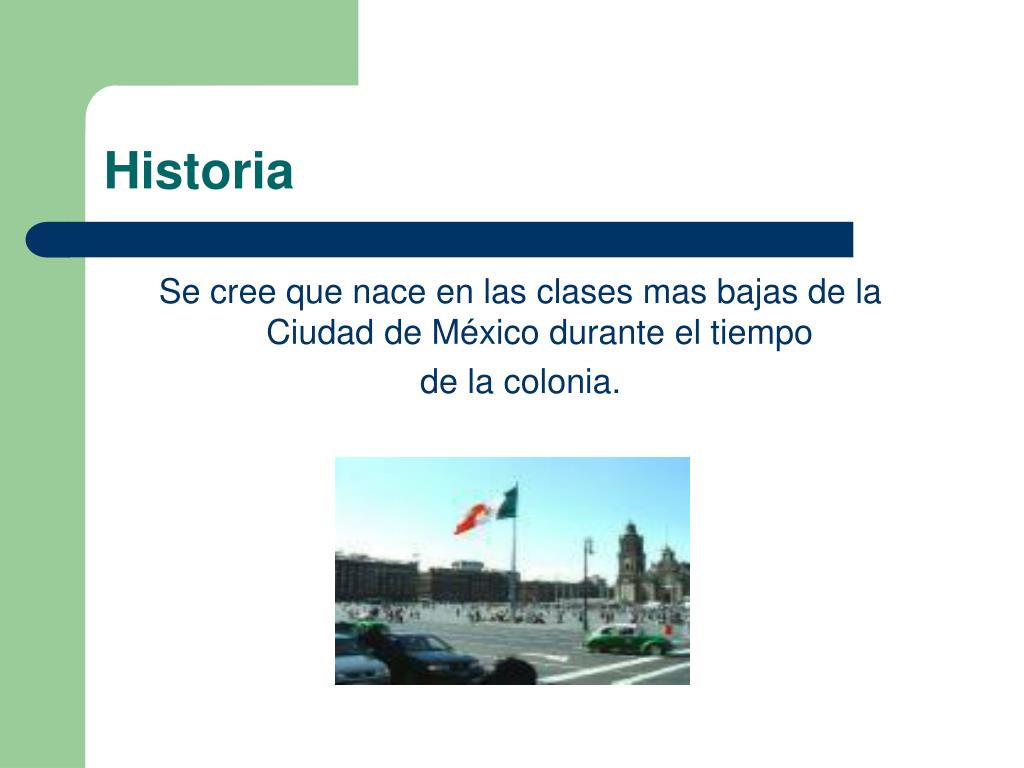 Historia

Se cree que nace en las clases mas bajas de la Ciudad de México durante el tiempo de la colonia.